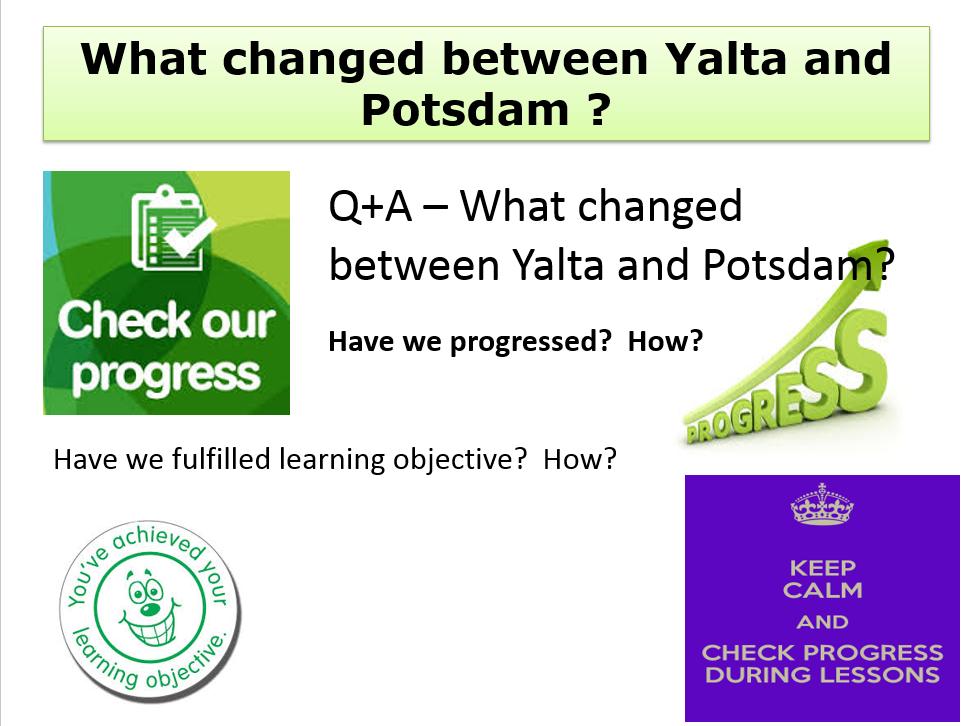 What changed between Yalta and Potsdam ?

Check our progress

Q+A – What changed between Yalta and Potsdam?

Have we progressed? How?

PROGRESS

Have we fulfilled learning objective? How?

You've achieved your learning objective.

KEEP CALM AND CHECK PROGRESS DURING LESSONS